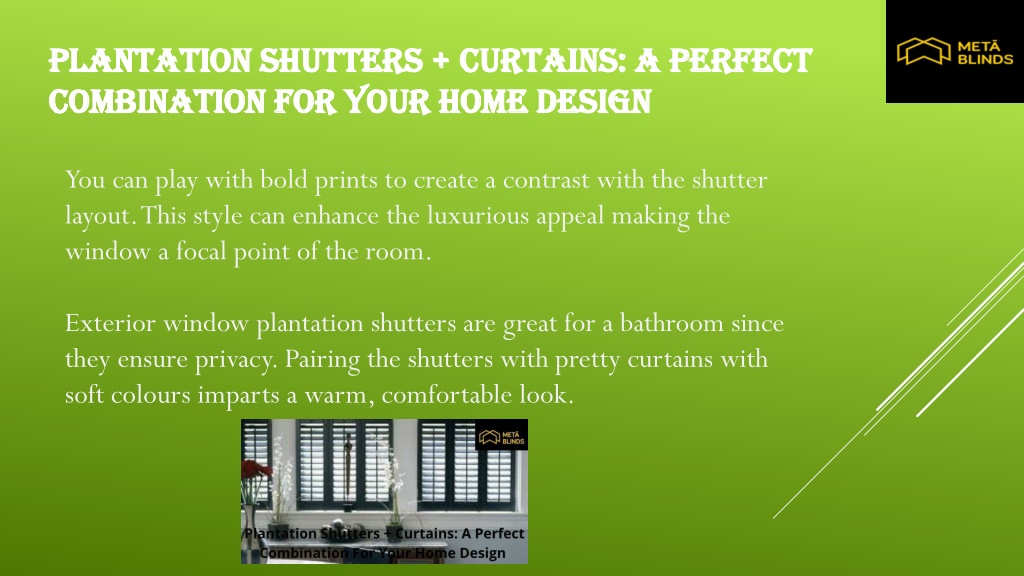 PLANTATION SHUTTERS + CURTAINS: A PERFECT COMBINATION FOR YOUR HOME DESIGN

METĀ BLINDS

You can play with bold prints to create a contrast with the shutter layout. This style can enhance the luxurious appeal making the window a focal point of the room.

Exterior window plantation shutters are great for a bathroom since they ensure privacy. Pairing the shutters with pretty curtains with soft colours imparts a warm, comfortable look.

METĀ BLINDS

Plantation Shutters + Curtains: A Perfect Combination For Your Home Design